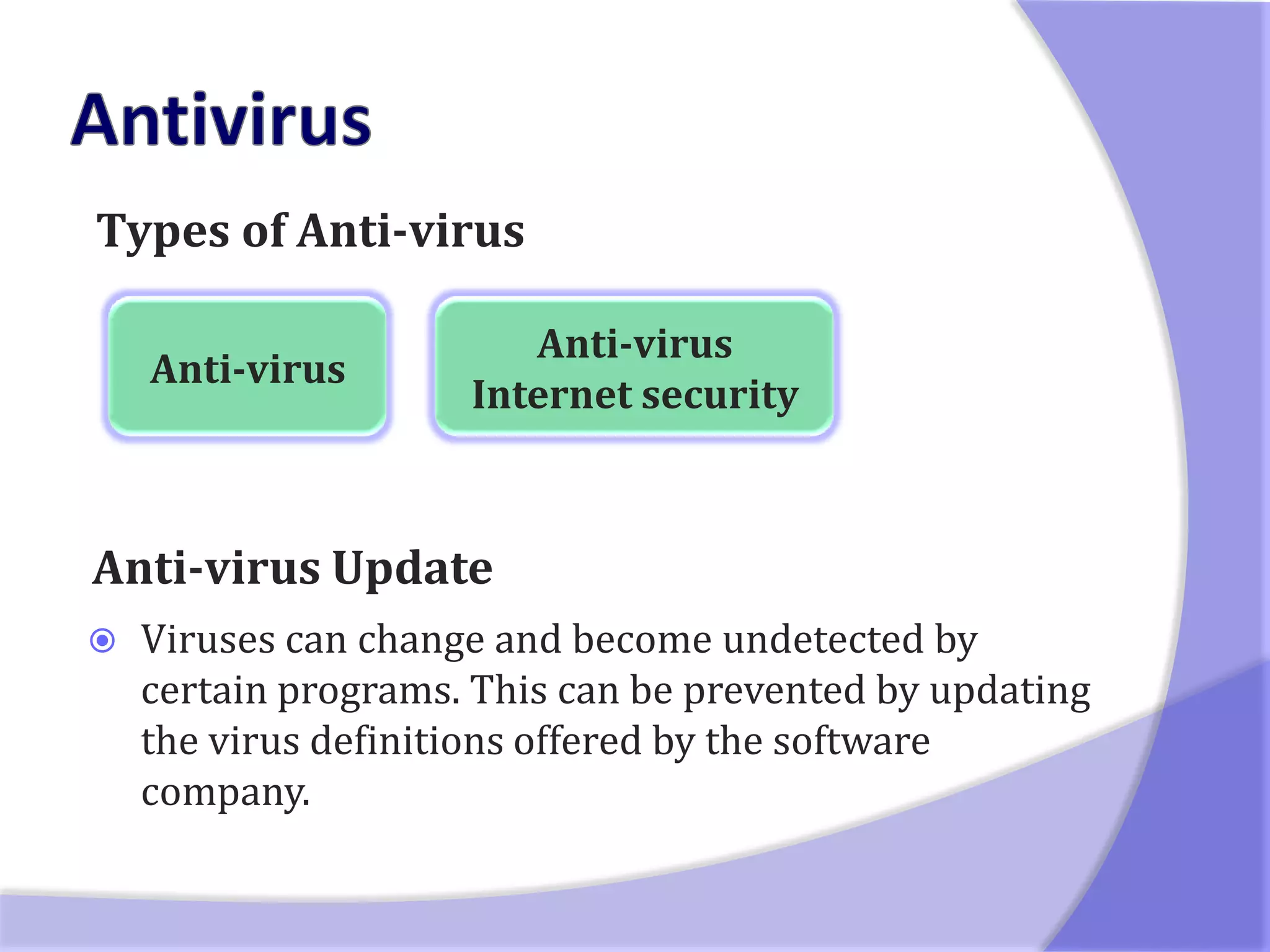 Antivirus

Types of Anti-virus

Anti-virus

Anti-virus
Internet security

Anti-virus Update

Viruses can change and become undetected by certain programs. This can be prevented by updating the virus definitions offered by the software company.